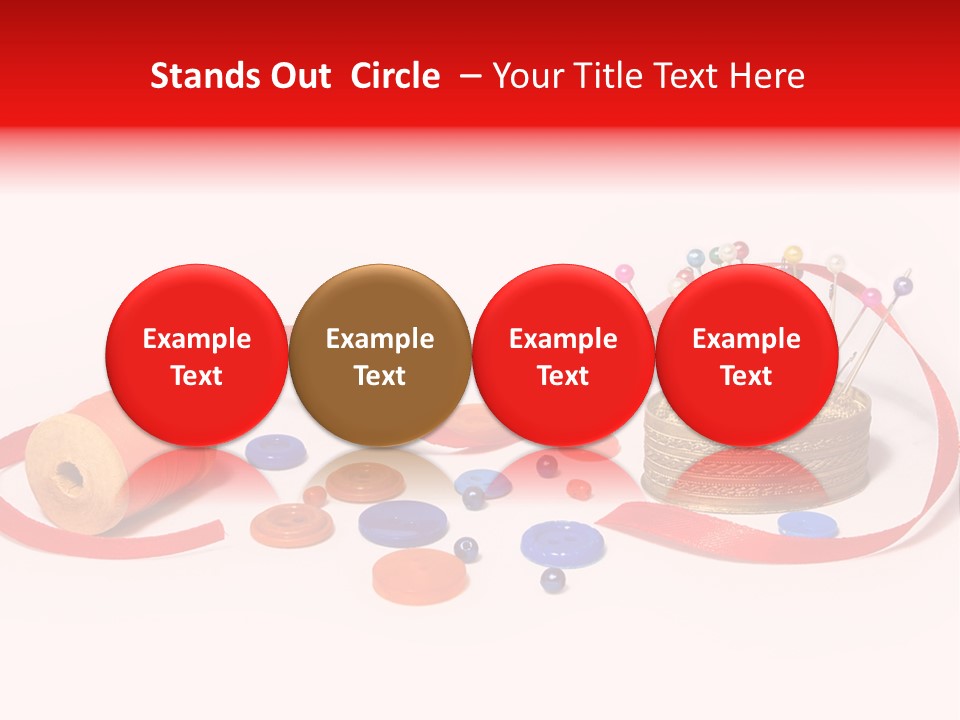 Stands Out Circle – Your Title Text Here

Example Text

Example Text

Example Text

Example Text